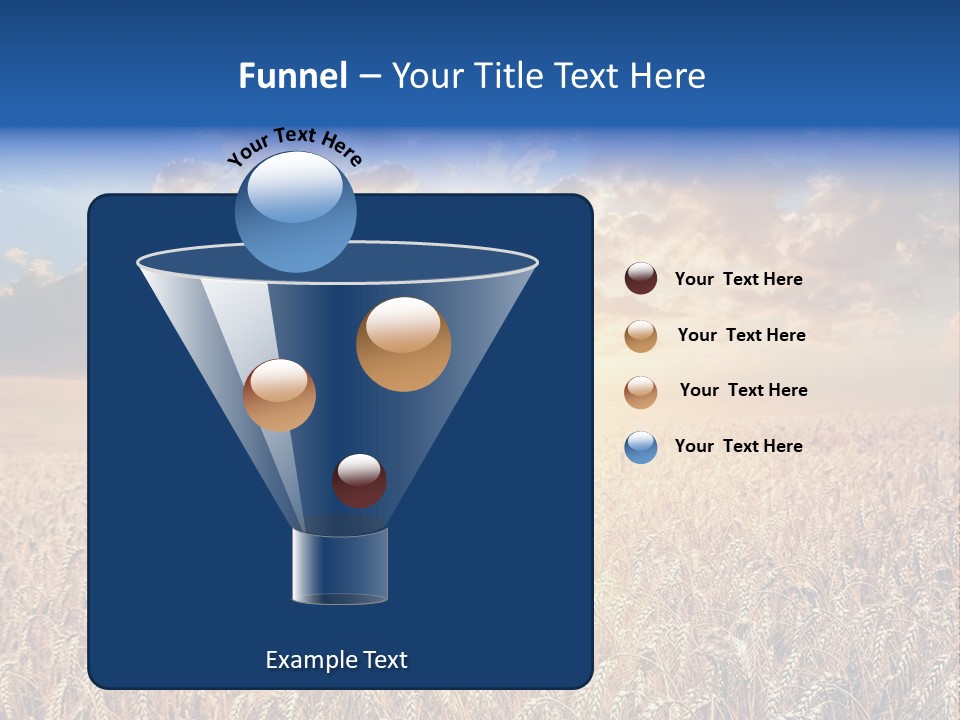 Funnel – Your Title Text Here

Your Text Here

Your Text Here

Your Text Here

Your Text Here

Your Text Here

Example Text